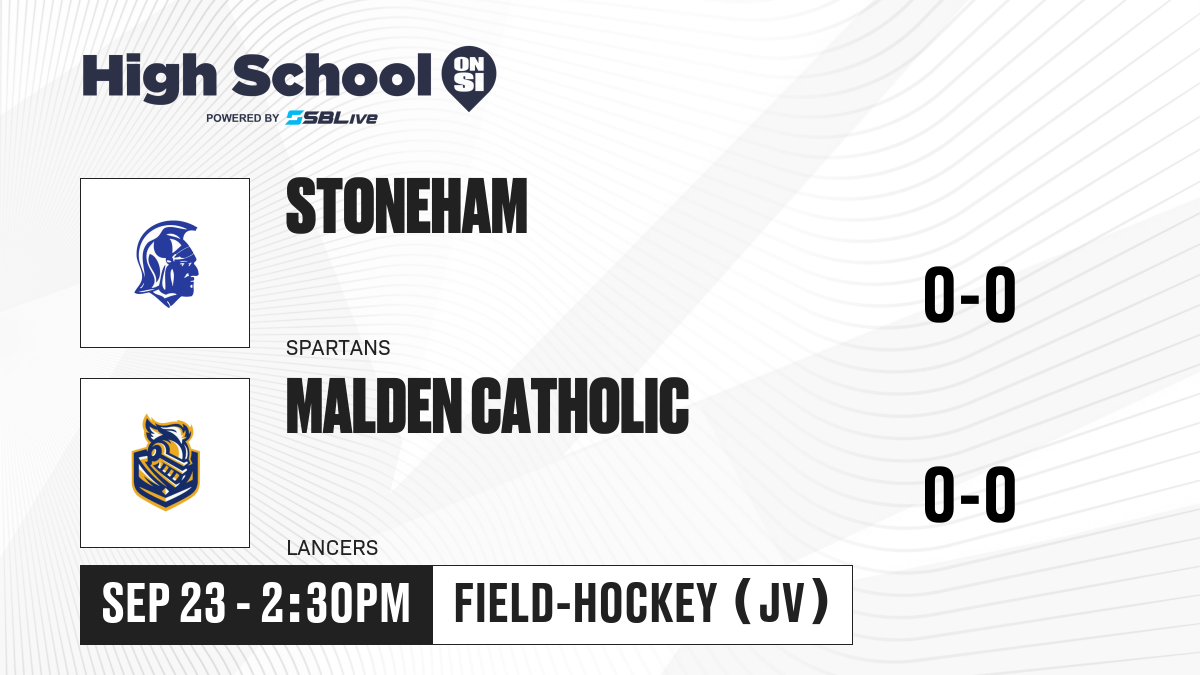 High School ON SI
POWERED BY SBLive

STONEHAM
SPARTANS
0-0

MALDEN CATHOLIC
LANCERS
0-0

SEP 23 - 2:30PM
FIELD-HOCKEY (JV)